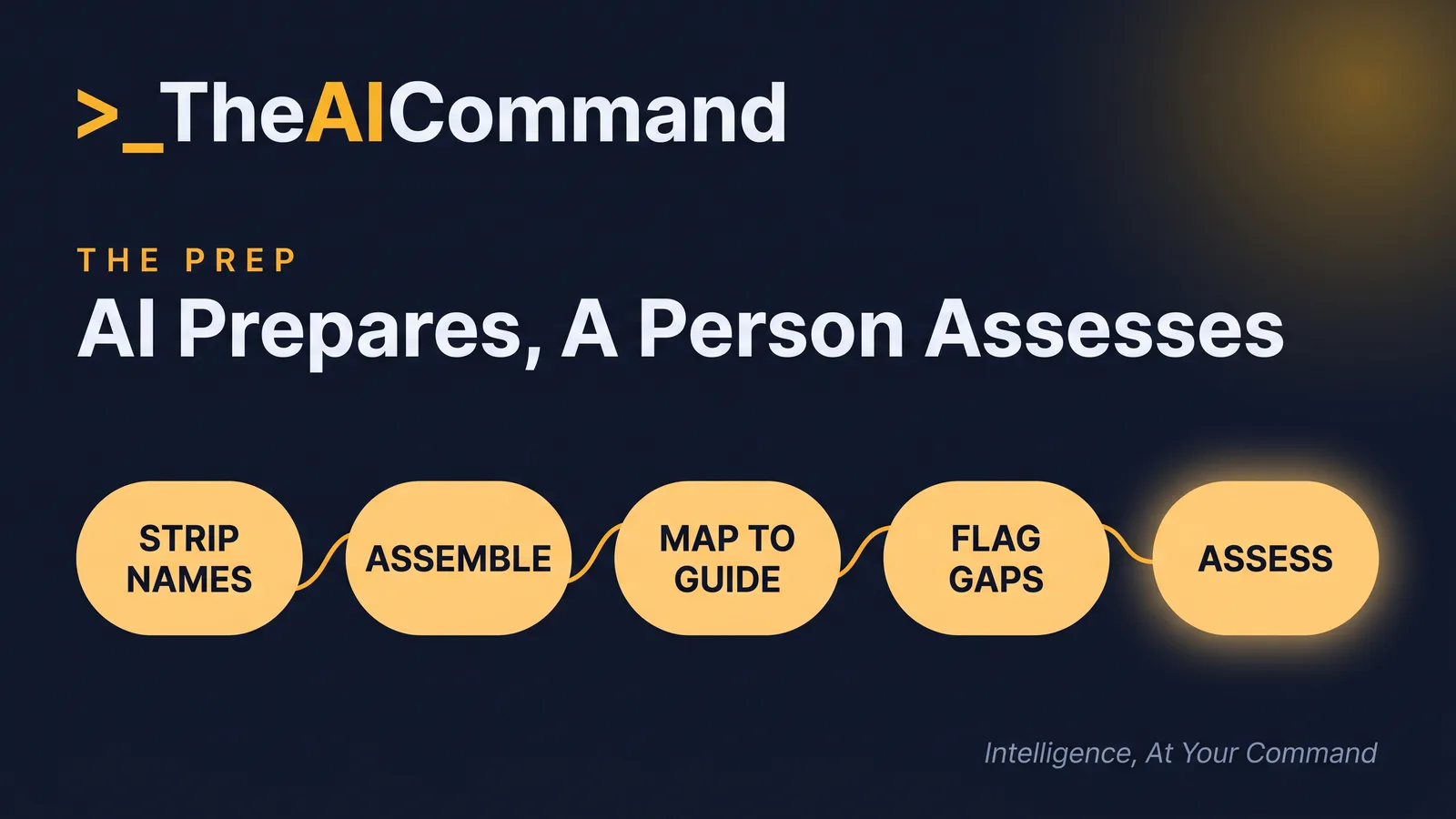 >_TheAICommand

THE PREP

AI Prepares, A Person Assesses

STRIP NAMES

ASSEMBLE

MAP TO GUIDE

FLAG GAPS

ASSESS

Intelligence, At Your Command